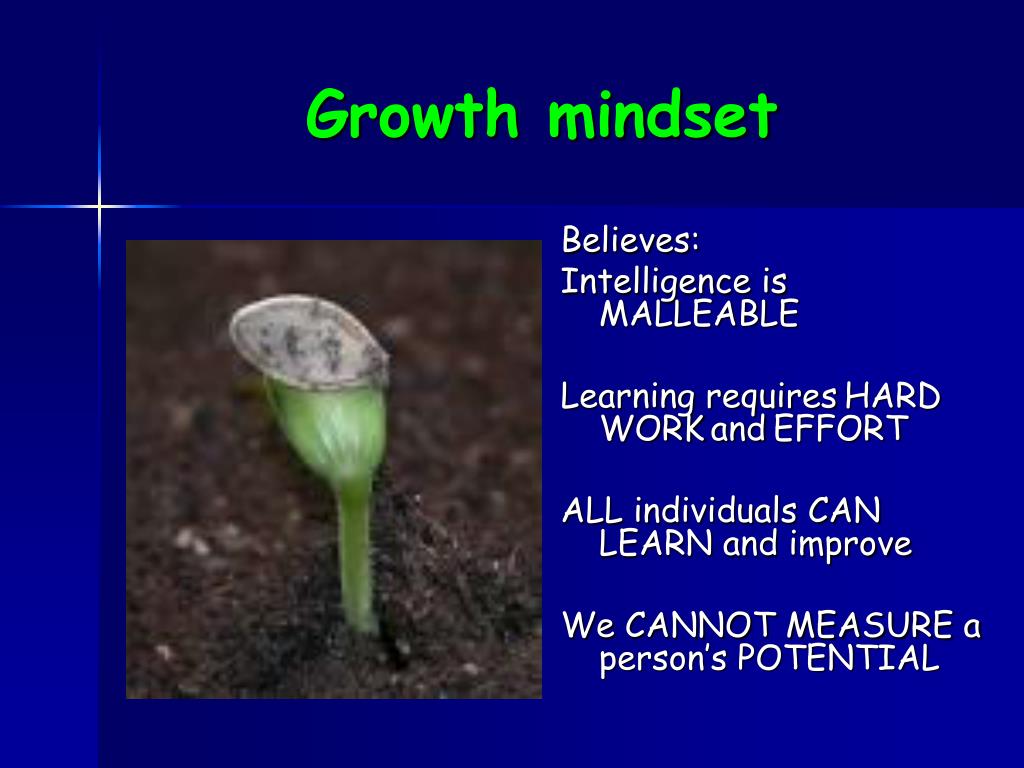 Growth mindset

Believes:
Intelligence is MALLEABLE

Learning requires HARD WORK and EFFORT

ALL individuals CAN LEARN and improve

We CANNOT MEASURE a person's POTENTIAL